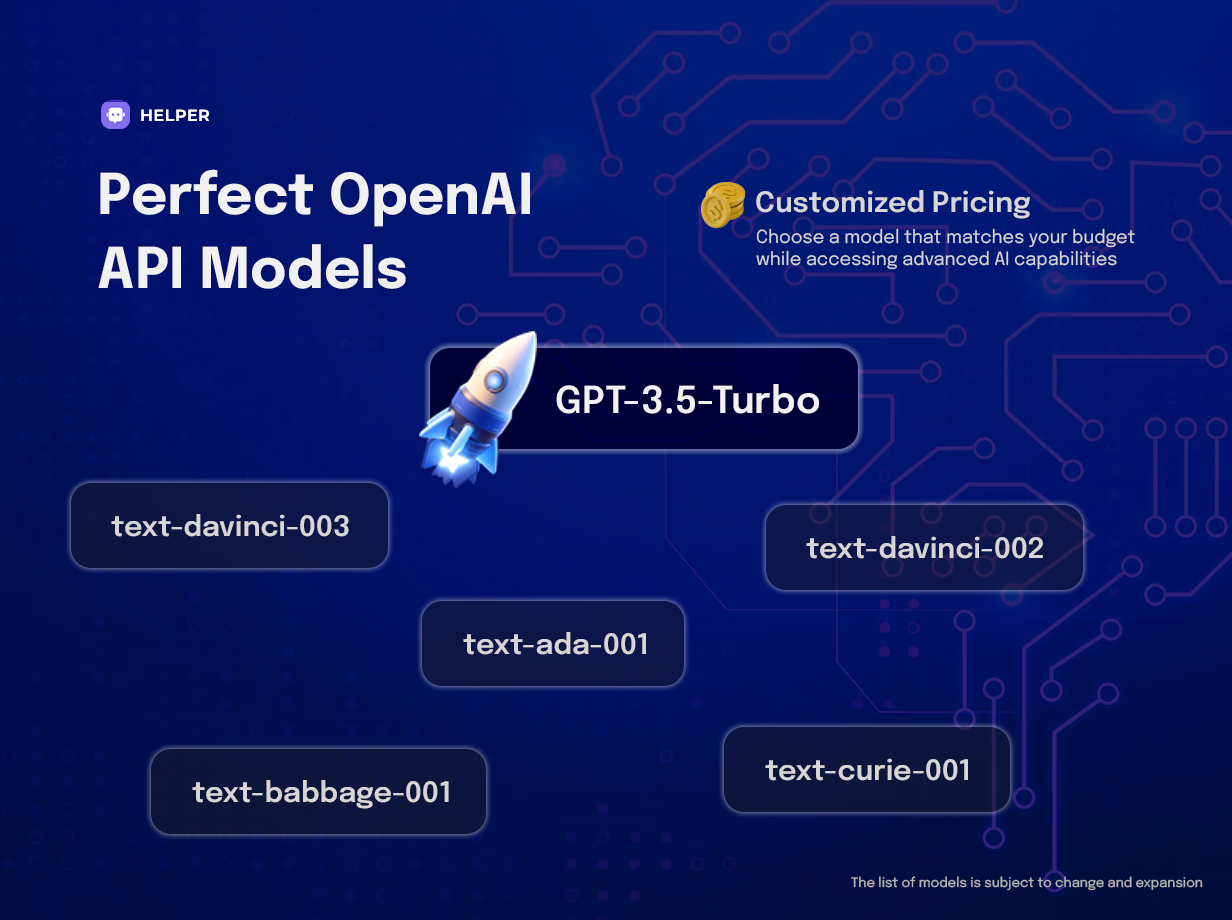 HELPER

Perfect OpenAI API Models

Customized Pricing
Choose a model that matches your budget while accessing advanced AI capabilities

GPT-3.5-Turbo

text-davinci-003

text-davinci-002

text-ada-001

text-babbage-001

text-curie-001

The list of models is subject to change and expansion